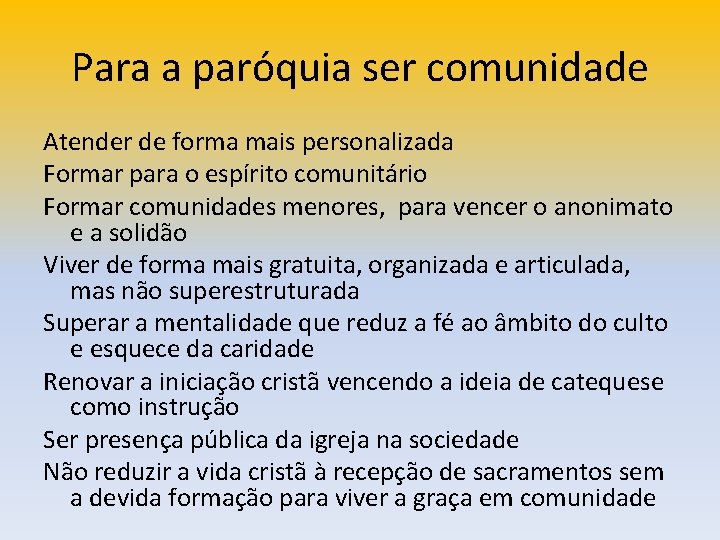 Para a paróquia ser comunidade

Atender de forma mais personalizada

Formar para o espírito comunitário

Formar comunidades menores, para vencer o anonimato e a solidão

Viver de forma mais gratuita, organizada e articulada, mas não superestruturada

Superar a mentalidade que reduz a fé ao âmbito do culto e esquece da caridade

Renovar a iniciação cristã vencendo a ideia de catequese como instrução

Ser presença pública da igreja na sociedade

Não reduzir a vida cristã à recepção de sacramentos sem a devida formação para viver a graça em comunidade